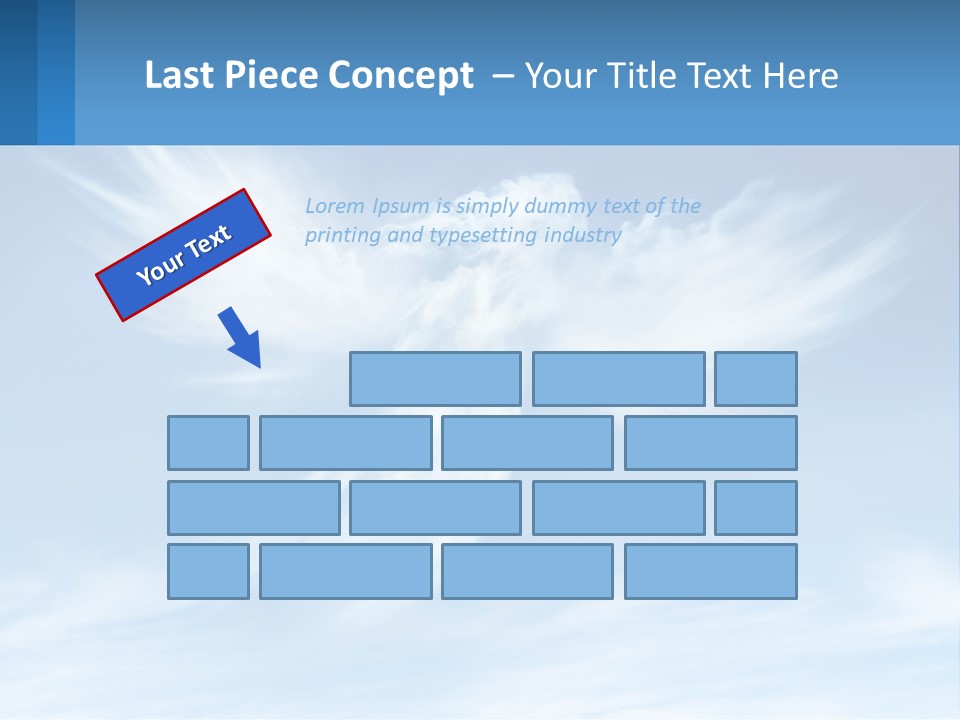 Last Piece Concept – Your Title Text Here

Your Text

Lorem Ipsum is simply dummy text of the printing and typesetting industry